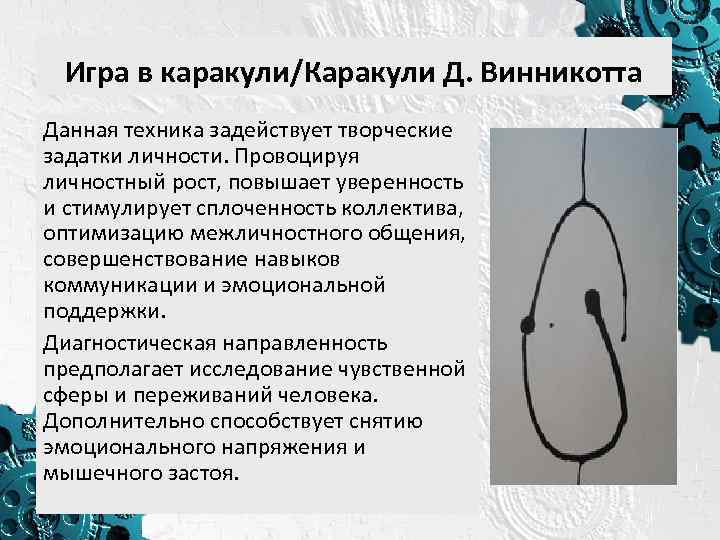 Игра в каракули/Каракули Д. Винникотта

Данная техника задействует творческие задатки личности. Провоцируя личностный рост, повышает уверенность и стимулирует сплоченность коллектива, оптимизацию межличностного общения, совершенствование навыков коммуникации и эмоциональной поддержки.

Диагностическая направленность предполагает исследование чувственной сферы и переживаний человека. Дополнительно способствует снятию эмоционального напряжения и мышечного застоя.